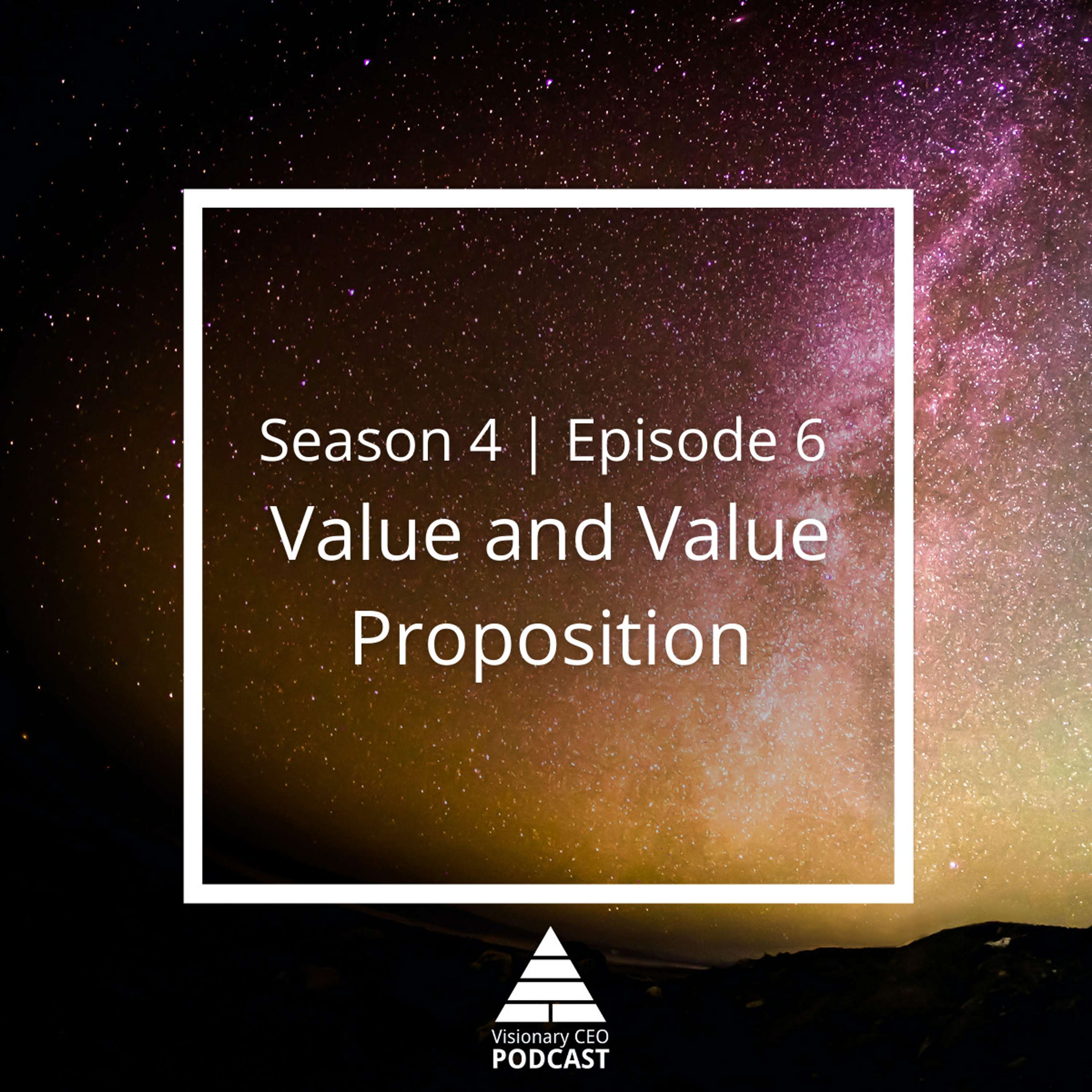 Season 4 | Episode 6
Value and Value Proposition

Visionary CEO
PODCAST